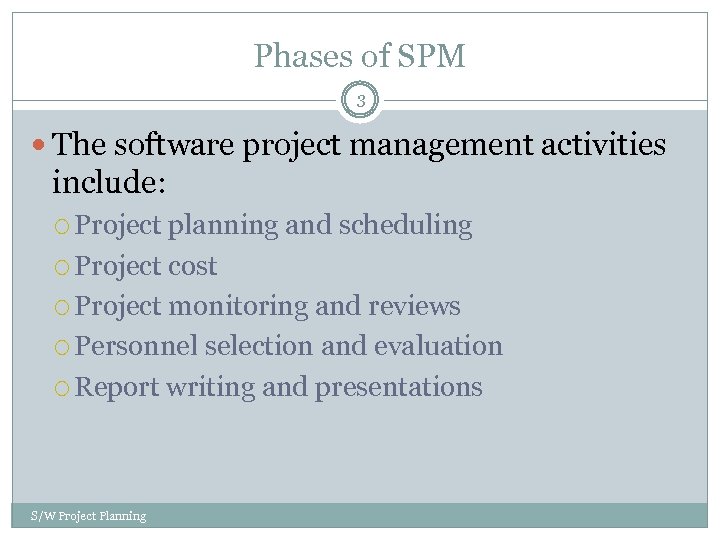 Phases of SPM

3

The software project management activities include:

Project planning and scheduling

Project cost

Project monitoring and reviews

Personnel selection and evaluation

Report writing and presentations

S/W Project Planning